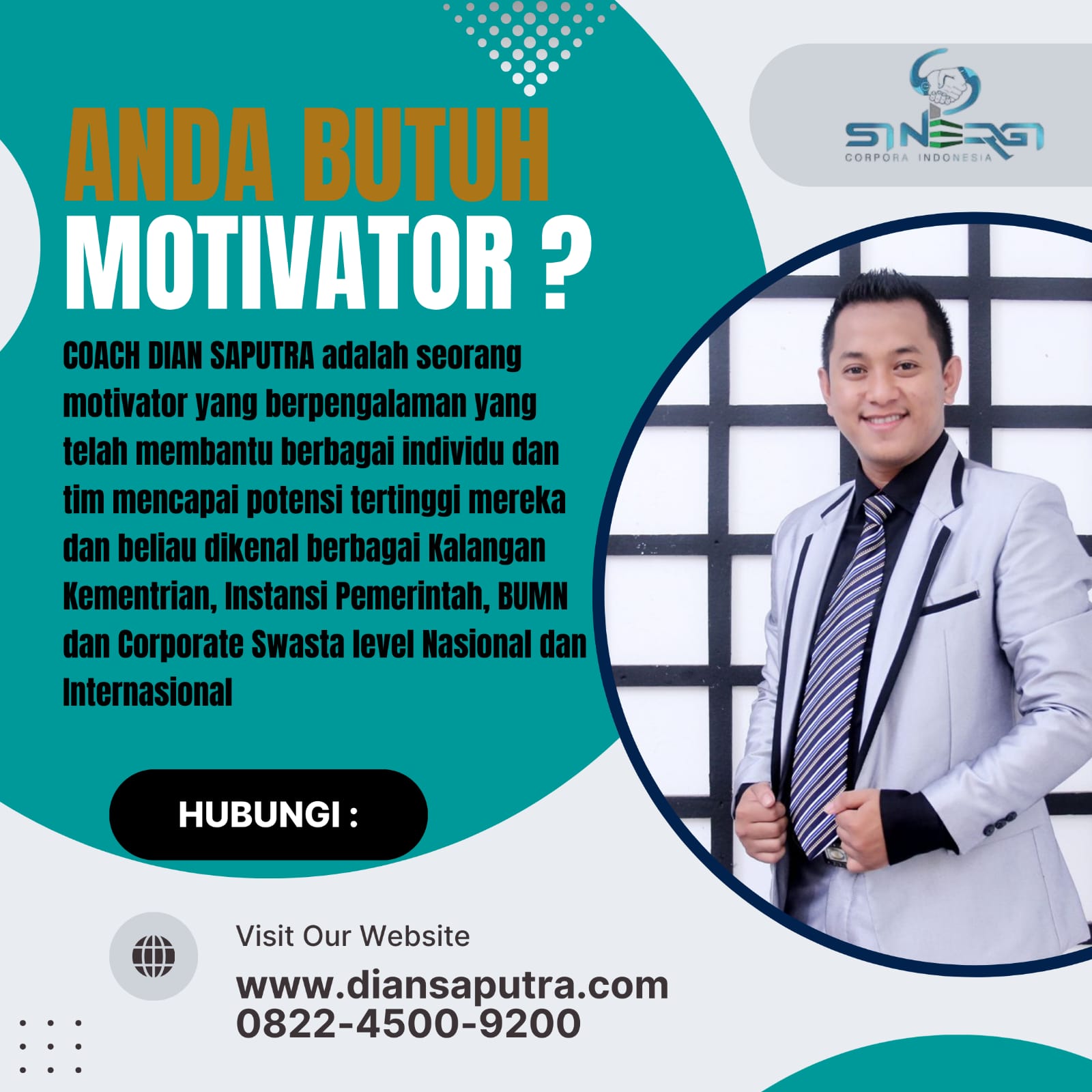 ANDA BUTUH MOTIVATOR ?

SINERGI
CORPORA INDONESIA

COACH DIAN SAPUTRA adalah seorang motivator yang berpengalaman yang telah membantu berbagai individu dan tim mencapai potensi tertinggi mereka dan beliau dikenal berbagai Kalangan Kementrian, Instansi Pemerintah, BUMN dan Corporate Swasta level Nasional dan Internasional

HUBUNGI :

Visit Our Website
www.diansaputra.com
0822-4500-9200